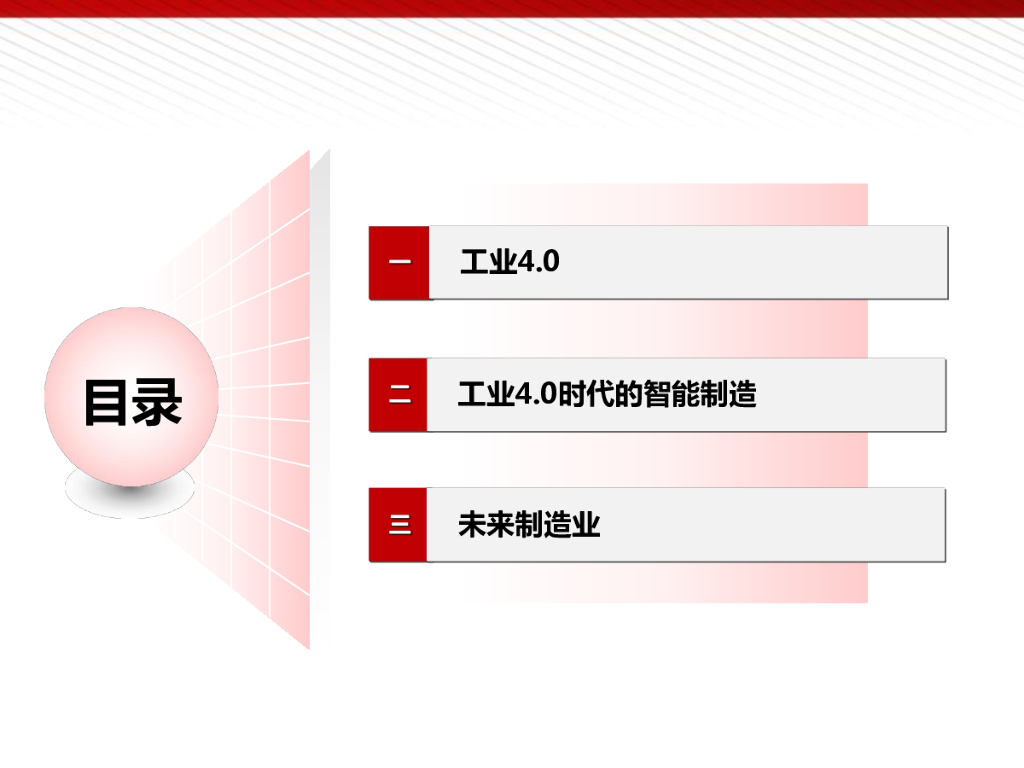 目录

一 工业4.0

二 工业4.0时代的智能制造

三 未来制造业